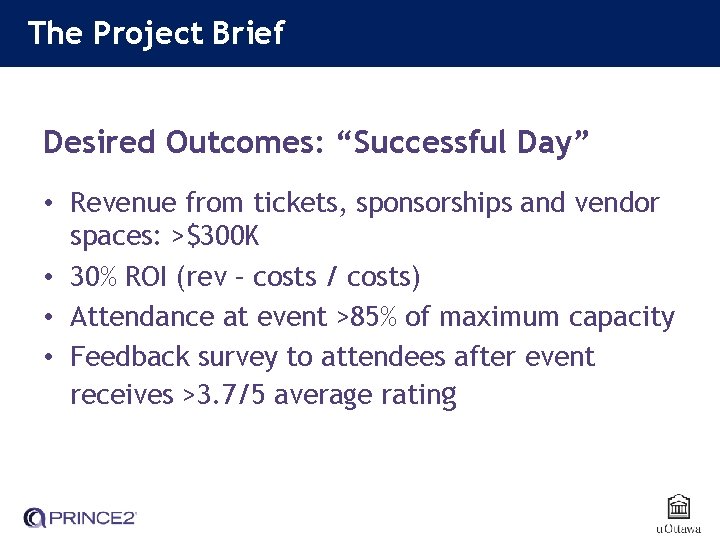 The Project Brief

Desired Outcomes: “Successful Day”

• Revenue from tickets, sponsorships and vendor spaces: >$300K
• 30% ROI (rev – costs / costs)
• Attendance at event >85% of maximum capacity
• Feedback survey to attendees after event receives >3.7/5 average rating

PRINCE2

uOttawa